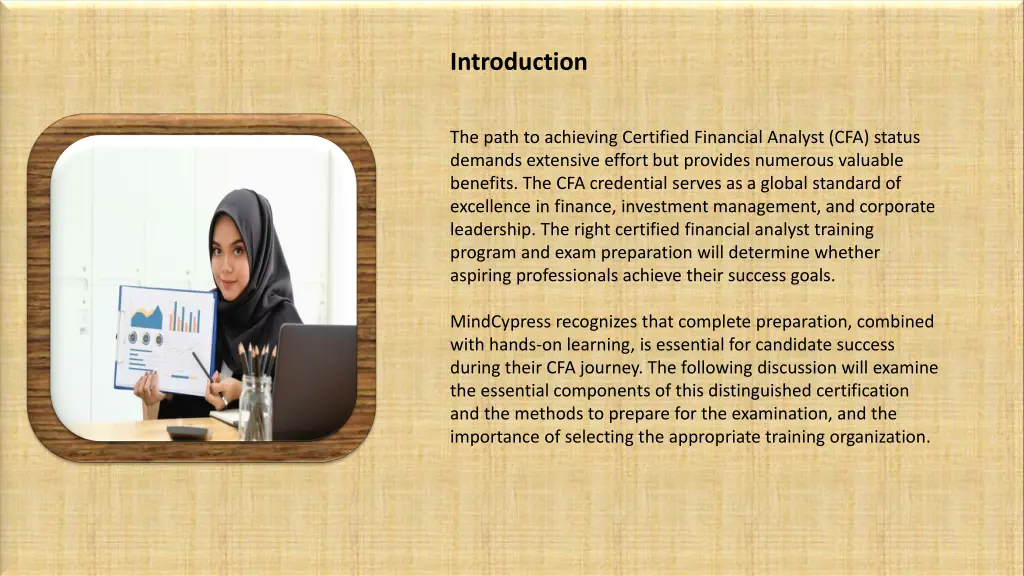 Introduction

The path to achieving Certified Financial Analyst (CFA) status demands extensive effort but provides numerous valuable benefits. The CFA credential serves as a global standard of excellence in finance, investment management, and corporate leadership. The right certified financial analyst training program and exam preparation will determine whether aspiring professionals achieve their success goals.

MindCypress recognizes that complete preparation, combined with hands-on learning, is essential for candidate success during their CFA journey. The following discussion will examine the essential components of this distinguished certification and the methods to prepare for the examination, and the importance of selecting the appropriate training organization.